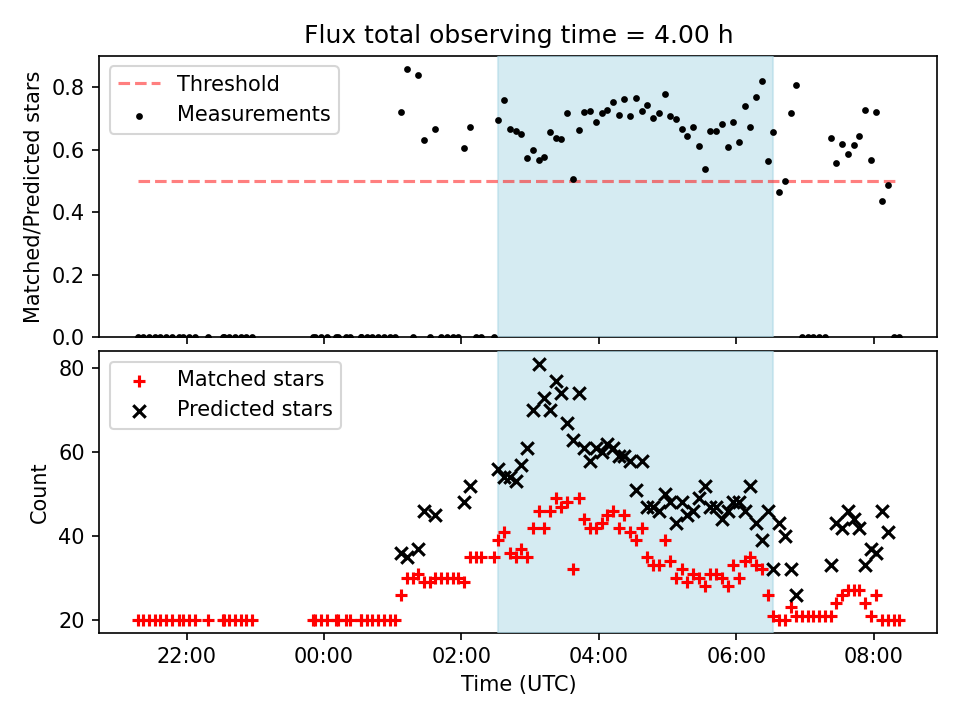 Flux total observing time = 4.00 h

Threshold
Measurements

Matched/Predicted stars

0.8
0.6
0.4
0.2
0.0

Matched stars
Predicted stars

Count

80
60
40
20

22:00
00:00
02:00
04:00
06:00
08:00

Time (UTC)